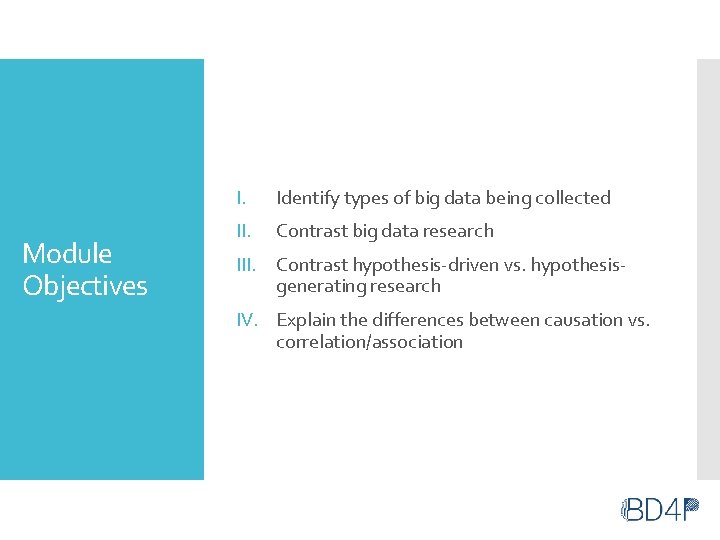 Module Objectives

I. Identify types of big data being collected
II. Contrast big data research
III. Contrast hypothesis-driven vs. hypothesis-generating research
IV. Explain the differences between causation vs. correlation/association

BD4P